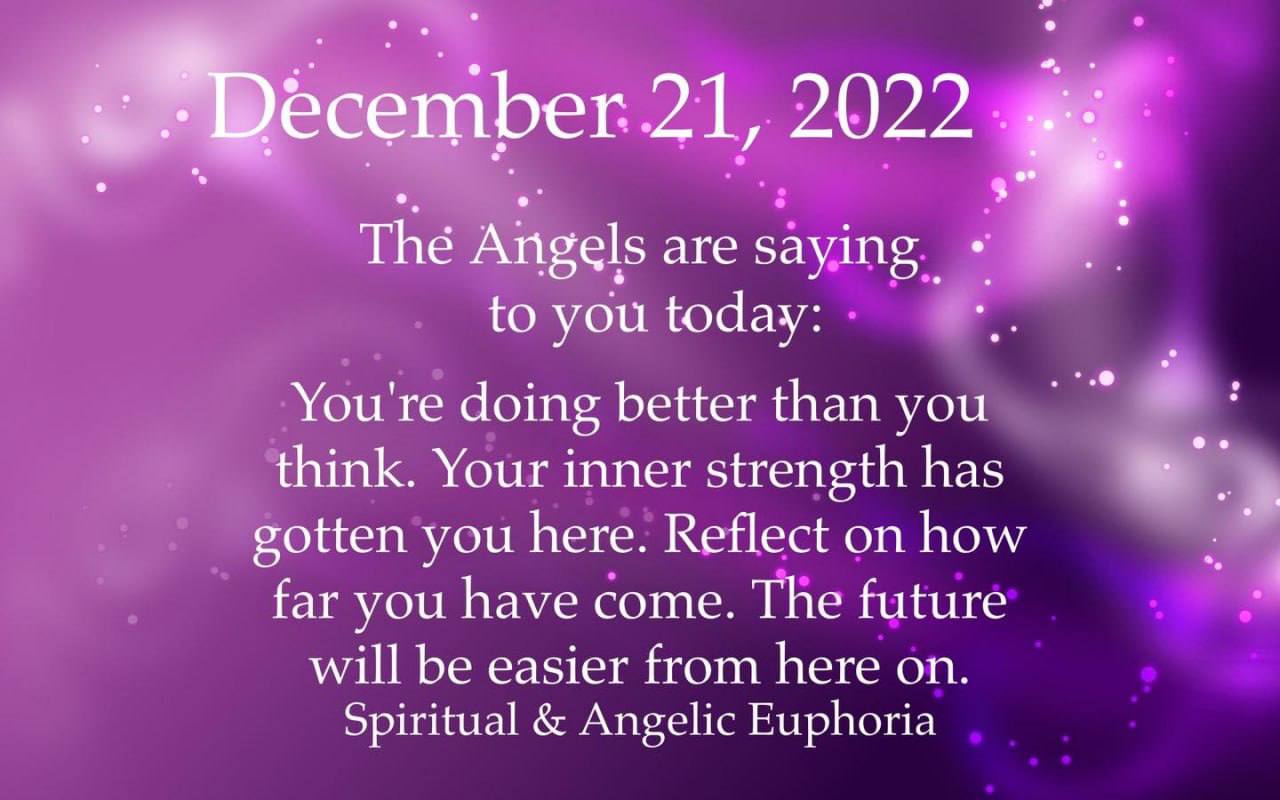 December 21, 2022

The Angels are saying to you today:

You're doing better than you think. Your inner strength has gotten you here. Reflect on how far you have come. The future will be easier from here on.

Spiritual & Angelic Euphoria